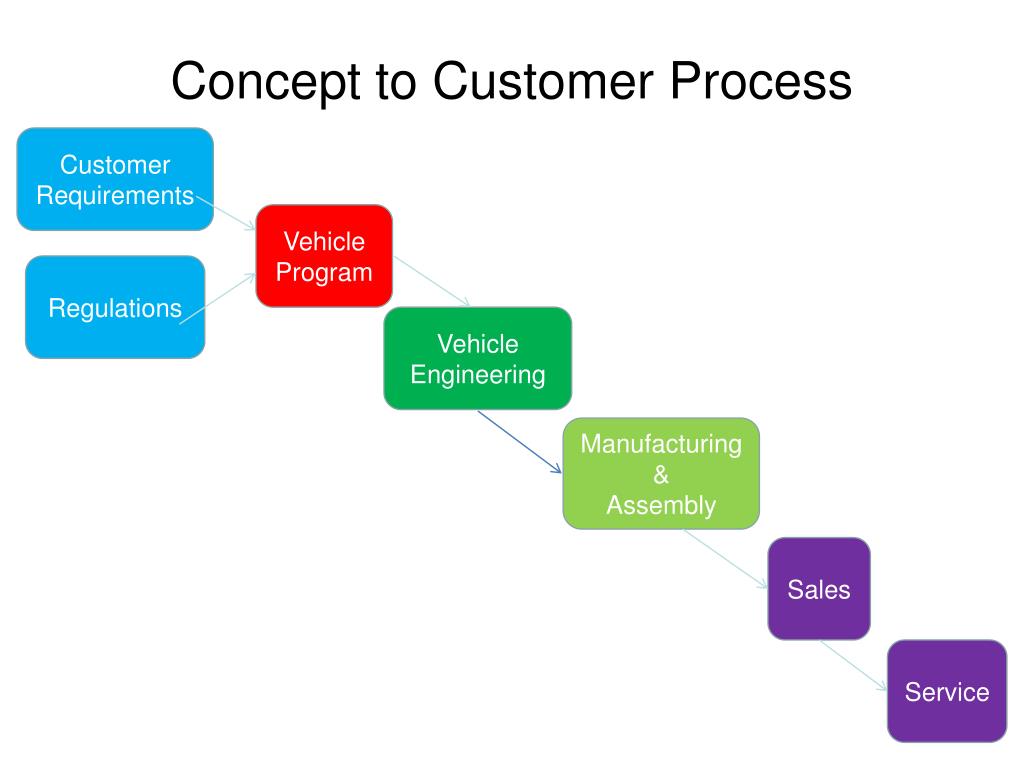 Concept to Customer Process

Customer Requirements

Regulations

Vehicle Program

Vehicle Engineering

Manufacturing & Assembly

Sales

Service